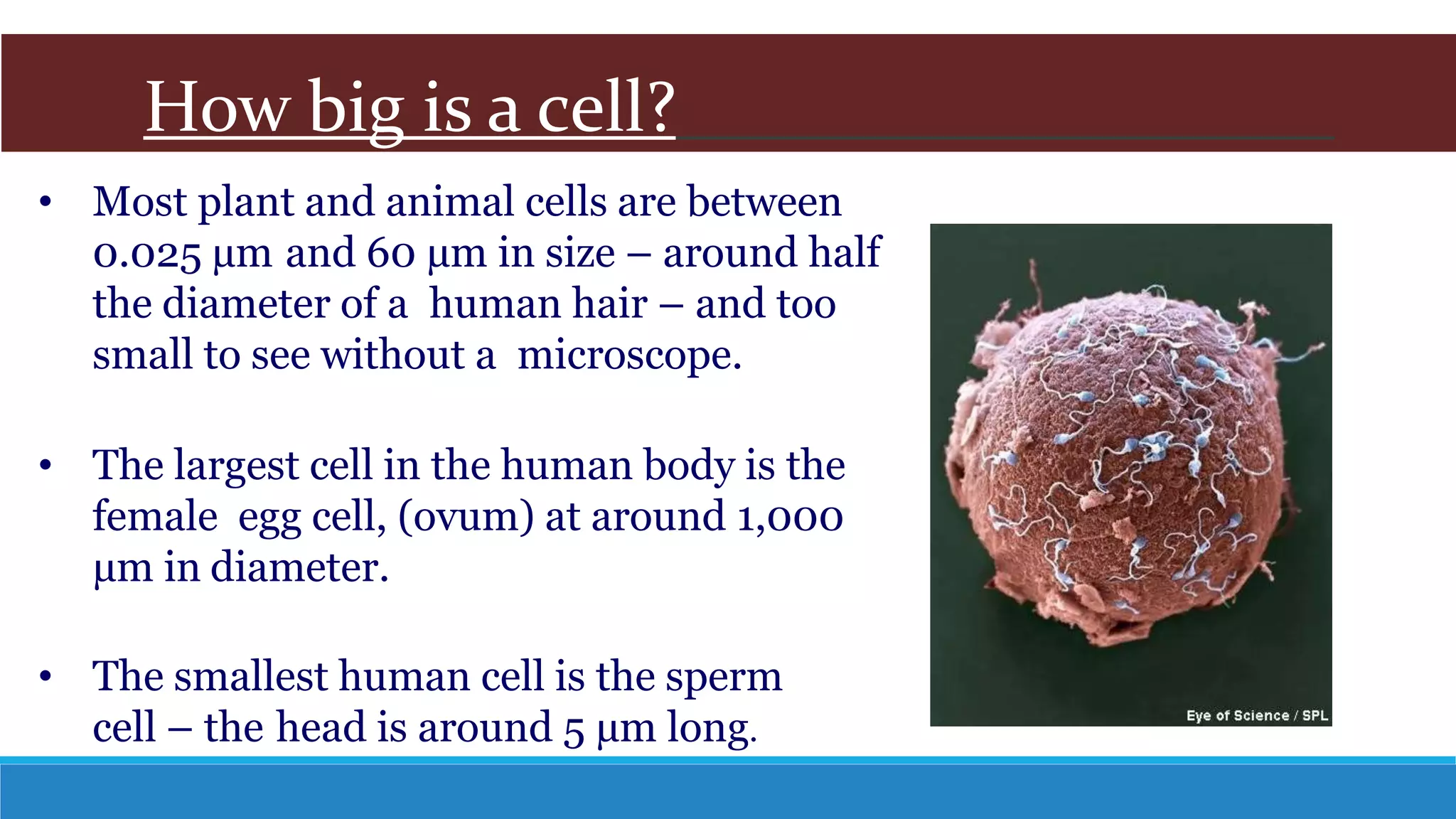 How big is a cell?

• Most plant and animal cells are between 0.025 µm and 60 µm in size – around half the diameter of a human hair – and too small to see without a microscope.

• The largest cell in the human body is the female egg cell, (ovum) at around 1,000 µm in diameter.

• The smallest human cell is the sperm cell – the head is around 5 µm long.

Eye of Science / SPL